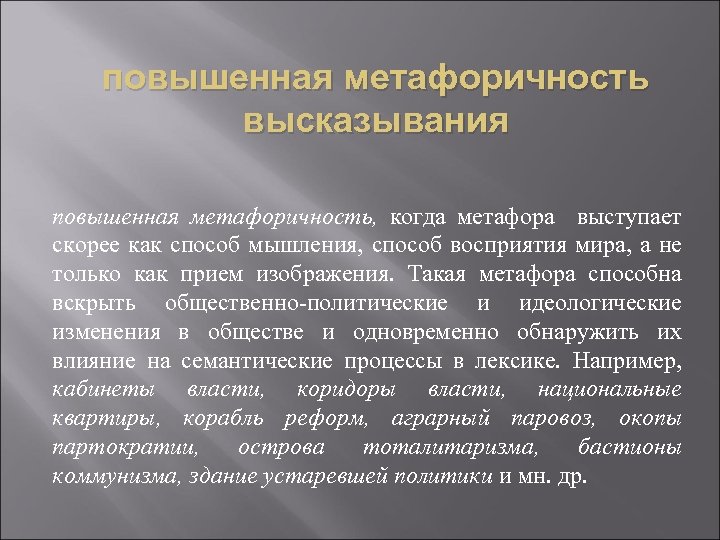 повышенная метафоричность высказывания

повышенная метафоричность, когда метафора выступает скорее как способ мышления, способ восприятия мира, а не только как прием изображения. Такая метафора способна вскрыть общественно-политические и идеологические изменения в обществе и одновременно обнаружить их влияние на семантические процессы в лексике. Например, кабинеты власти, коридоры власти, национальные квартиры, корабль реформ, аграрный паровоз, окопы партократии, острова тоталитаризма, бастионы коммунизма, здание устаревшей политики и мн. др.